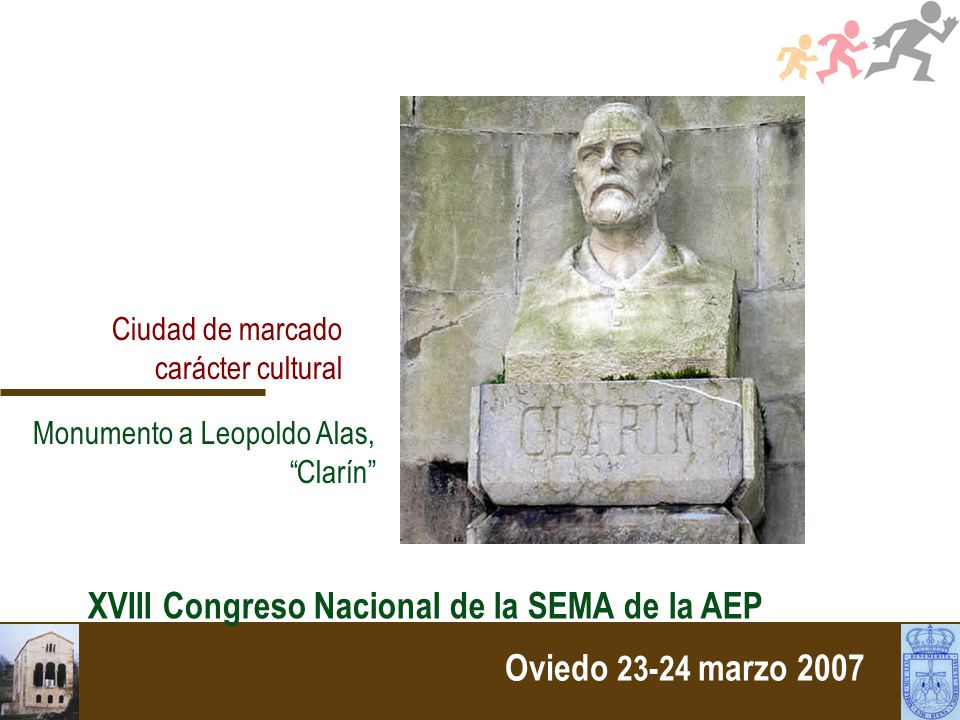 Ciudad de marcado carácter cultural

Monumento a Leopoldo Alas, “Clarín”

CLARIN

XVIII Congreso Nacional de la SEMA de la AEP

Oviedo 23-24 marzo 2007